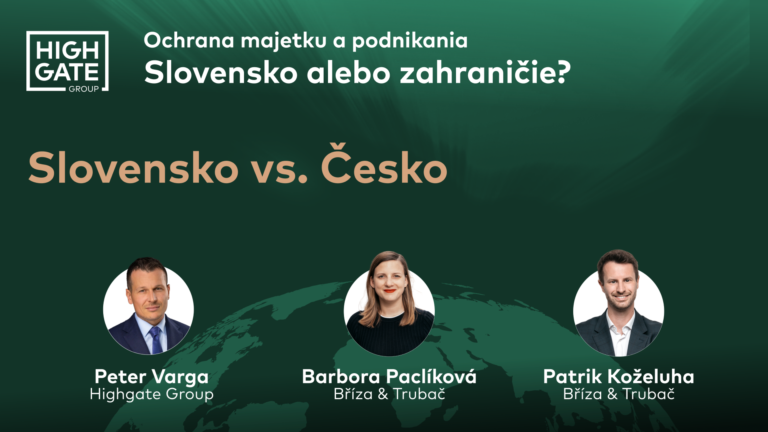 HIGH GATE GROUP

Ochrana majetku a podnikania
Slovensko alebo zahraničie?

Slovensko vs. Česko

Peter Varga
Highgate Group

Barbora Paclíková
Bříza & Trubač

Patrik Koželuha
Bříza & Trubač